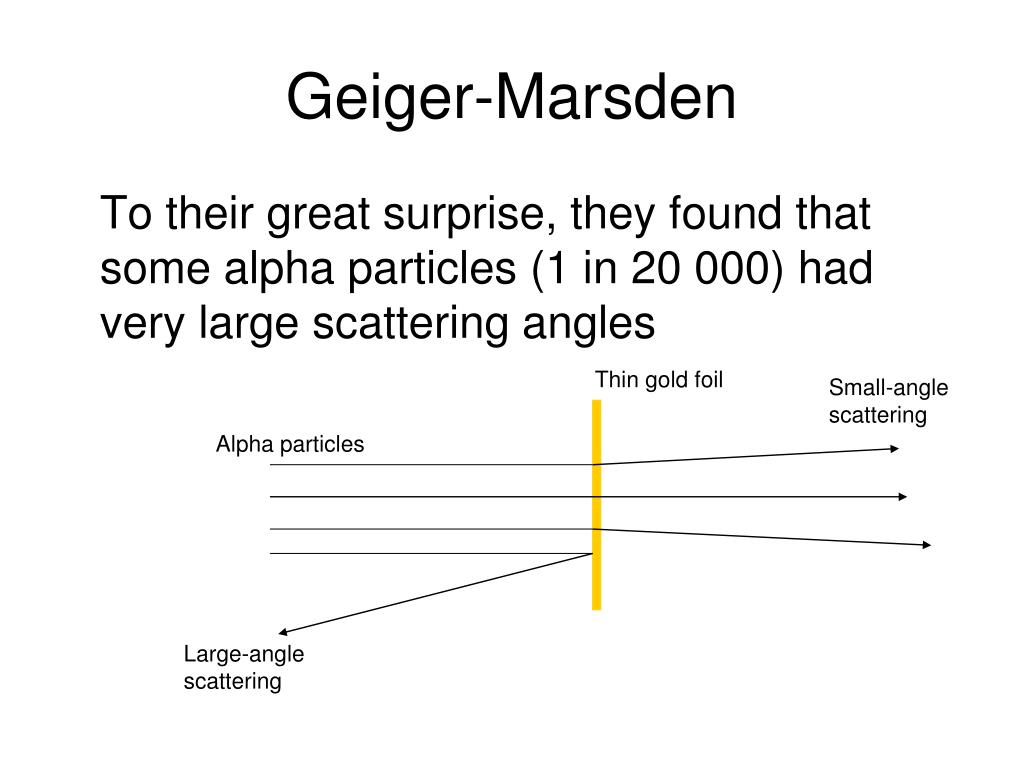 Geiger-Marsden

To their great surprise, they found that some alpha particles (1 in 20 000) had very large scattering angles

Thin gold foil

Small-angle scattering

Alpha particles

Large-angle scattering